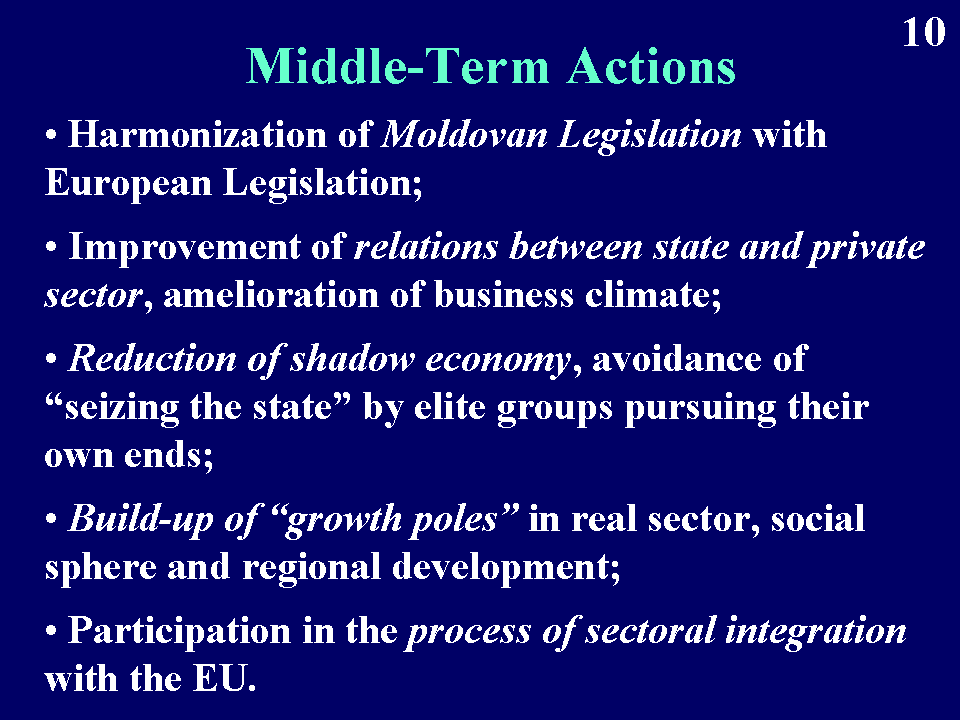 10

Middle-Term Actions

• Harmonization of Moldovan Legislation with European Legislation;

• Improvement of relations between state and private sector, amelioration of business climate;

• Reduction of shadow economy, avoidance of “seizing the state” by elite groups pursuing their own ends;

• Build-up of “growth poles” in real sector, social sphere and regional development;

• Participation in the process of sectoral integration with the EU.